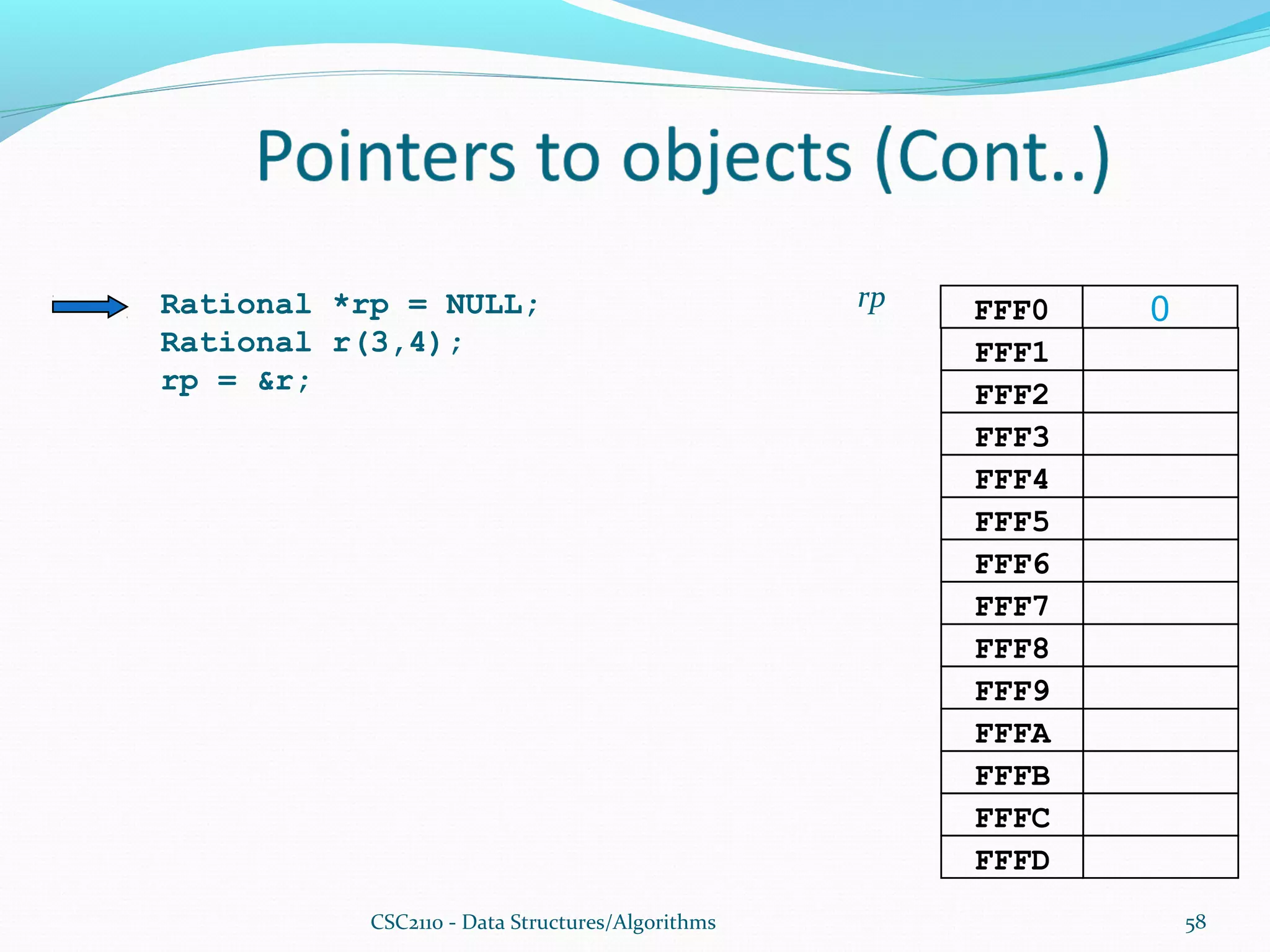 Pointers to objects (Cont..)

Rational *rp = NULL;
Rational r(3,4);
rp = &r;

rp

| FFF0 | 0 |
|---|---|
| FFF1 | |
| FFF2 | |
| FFF3 | |
| FFF4 | |
| FFF5 | |
| FFF6 | |
| FFF7 | |
| FFF8 | |
| FFF9 | |
| FFFA | |
| FFFB | |
| FFFC | |
| FFFD | |

CSC2110 - Data Structures/Algorithms

58